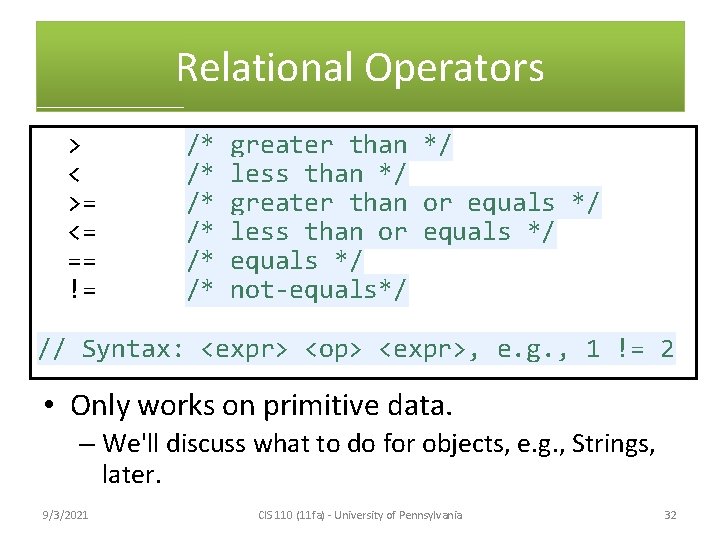 Relational Operators

>        /* greater than */
<        /* less than */
>=       /* greater than or equals */
<=       /* less than or equals */
==       /* equals */
!=       /* not-equals*/

// Syntax: <expr> <op> <expr>, e.g., 1 != 2

• Only works on primitive data.
– We'll discuss what to do for objects, e.g., Strings, later.

9/3/2021    CIS 110 (11fa) - University of Pennsylvania    32